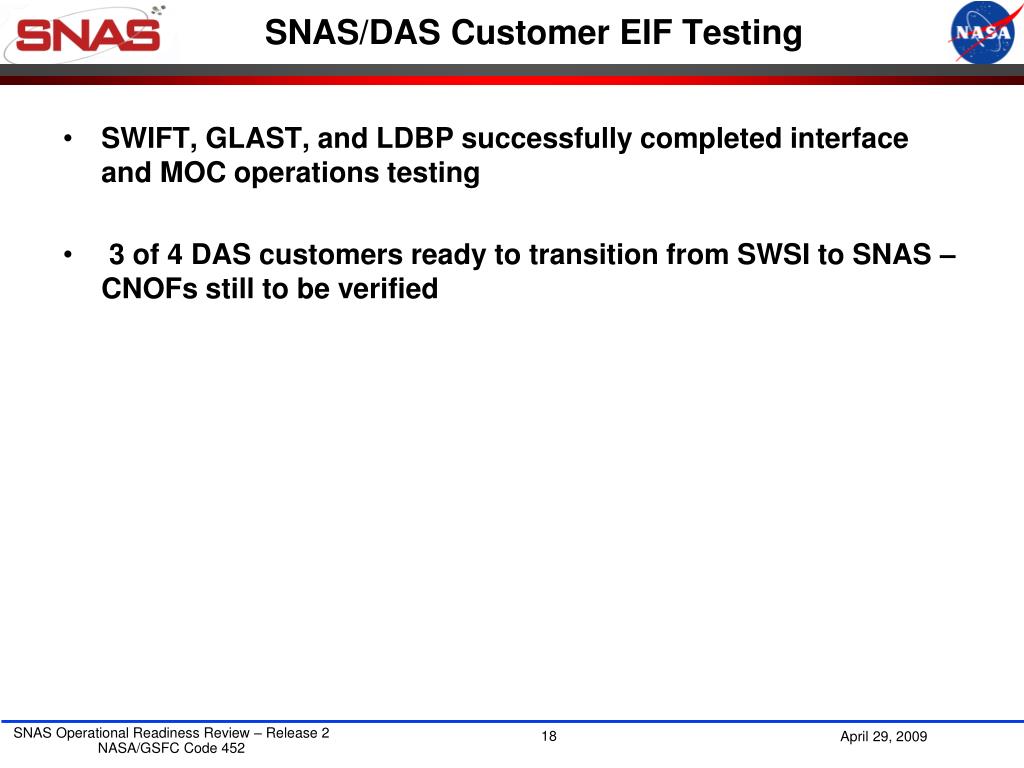 SNAS

SNAS/DAS Customer EIF Testing

NASA

• SWIFT, GLAST, and LDBP successfully completed interface and MOC operations testing

• 3 of 4 DAS customers ready to transition from SWSI to SNAS – CNOFs still to be verified

SNAS Operational Readiness Review – Release 2
NASA/GSFC Code 452

18

April 29, 2009